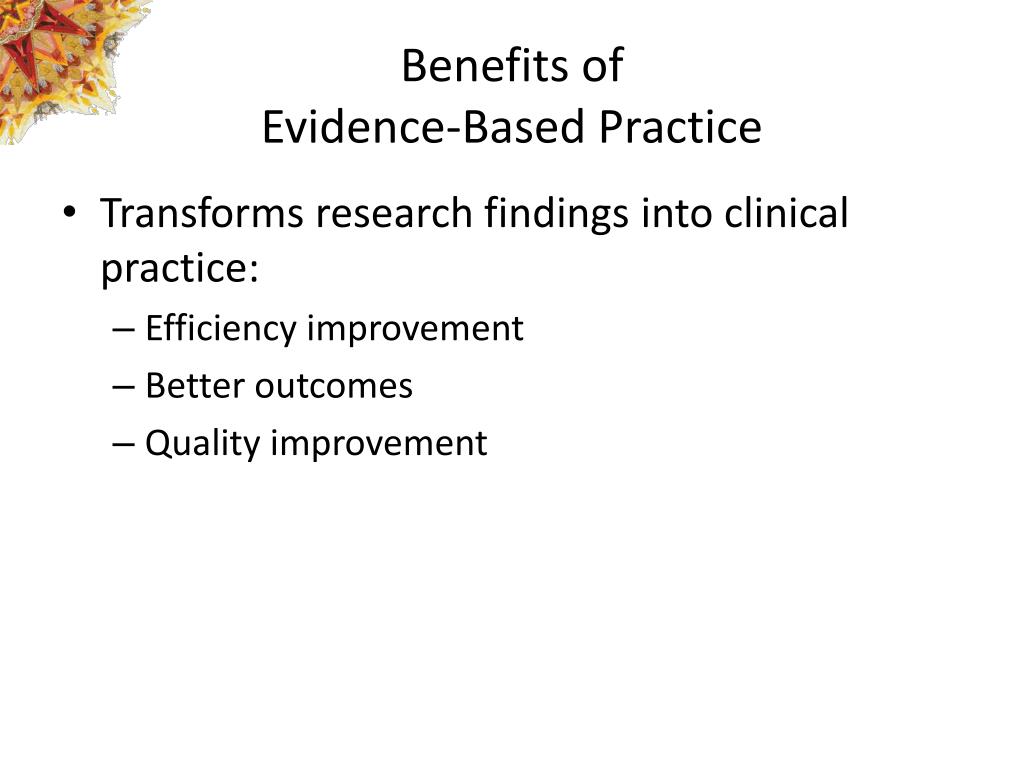 Benefits of
Evidence-Based Practice

• Transforms research findings into clinical practice:
– Efficiency improvement
– Better outcomes
– Quality improvement